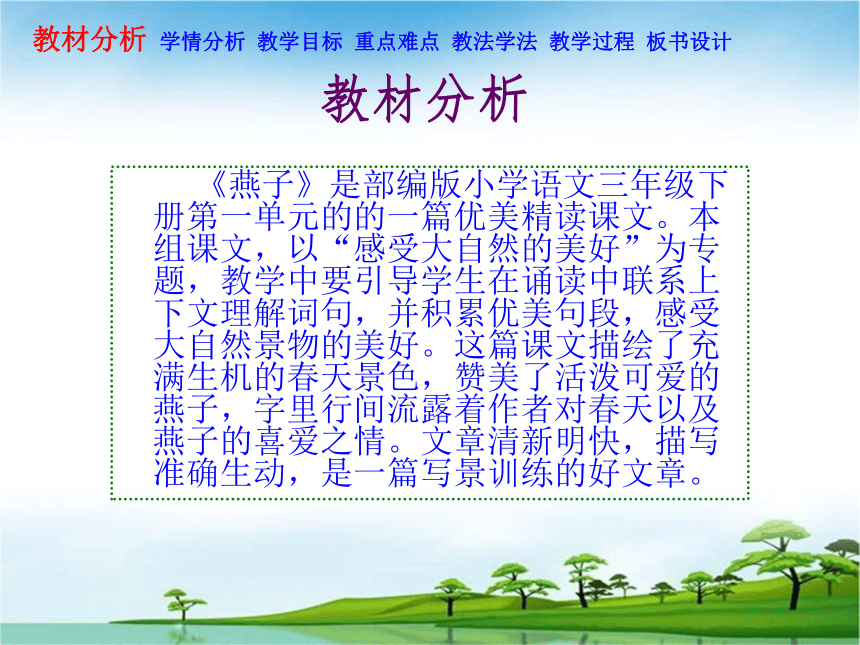 教材分析 学情分析 教学目标 重点难点 教法学法 教学过程 板书设计

教材分析

《燕子》是部编版小学语文三年级下册第一单元的的一篇优美精读课文。本组课文，以“感受大自然的美好”为专题，教学中要引导学生在诵读中联系上下文理解词句，并积累优美句段，感受大自然景物的美好。这篇课文描绘了充满生机的春天景色，赞美了活泼可爱的燕子，字里行间流露着作者对春天以及燕子的喜爱之情。文章清新明快，描写准确生动，是一篇写景训练的好文章。